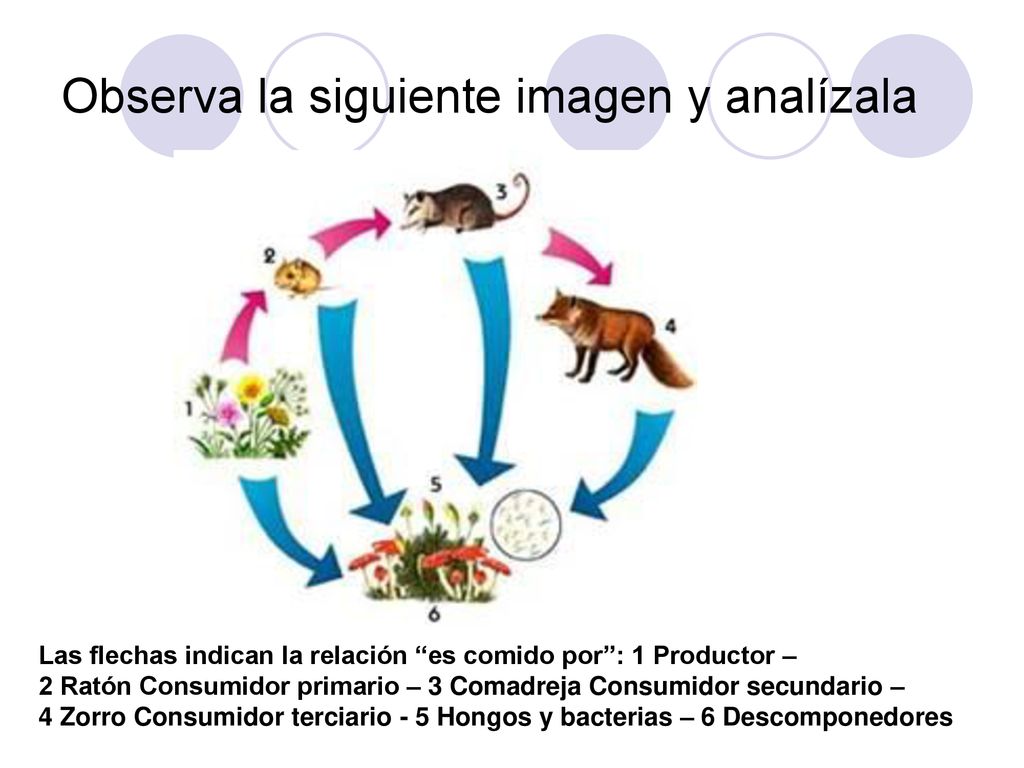 Observa la siguiente imagen y analízala

3
2
4
1
5
6

Las flechas indican la relación “es comido por”: 1 Productor – 2 Ratón Consumidor primario – 3 Comadreja Consumidor secundario – 4 Zorro Consumidor terciario - 5 Hongos y bacterias – 6 Descomponedores